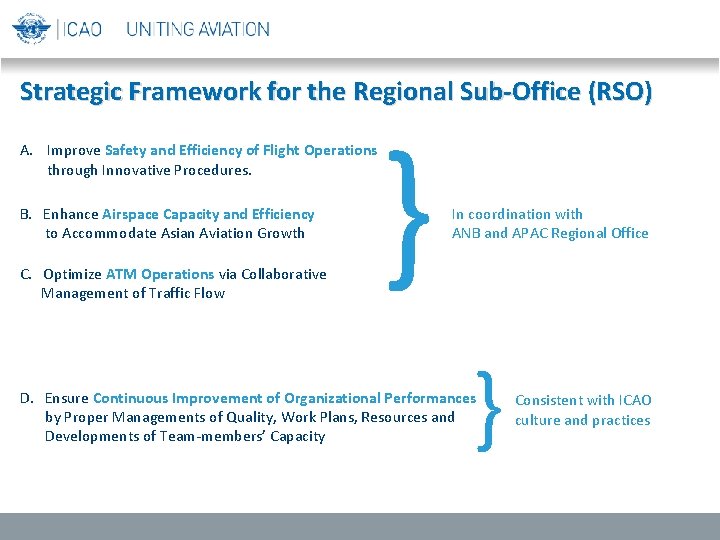 ICAO UNITING AVIATION

Strategic Framework for the Regional Sub-Office (RSO)

A. Improve Safety and Efficiency of Flight Operations through Innovative Procedures.

B. Enhance Airspace Capacity and Efficiency to Accommodate Asian Aviation Growth

C. Optimize ATM Operations via Collaborative Management of Traffic Flow

In coordination with ANB and APAC Regional Office

D. Ensure Continuous Improvement of Organizational Performances by Proper Managements of Quality, Work Plans, Resources and Developments of Team-members' Capacity

Consistent with ICAO culture and practices